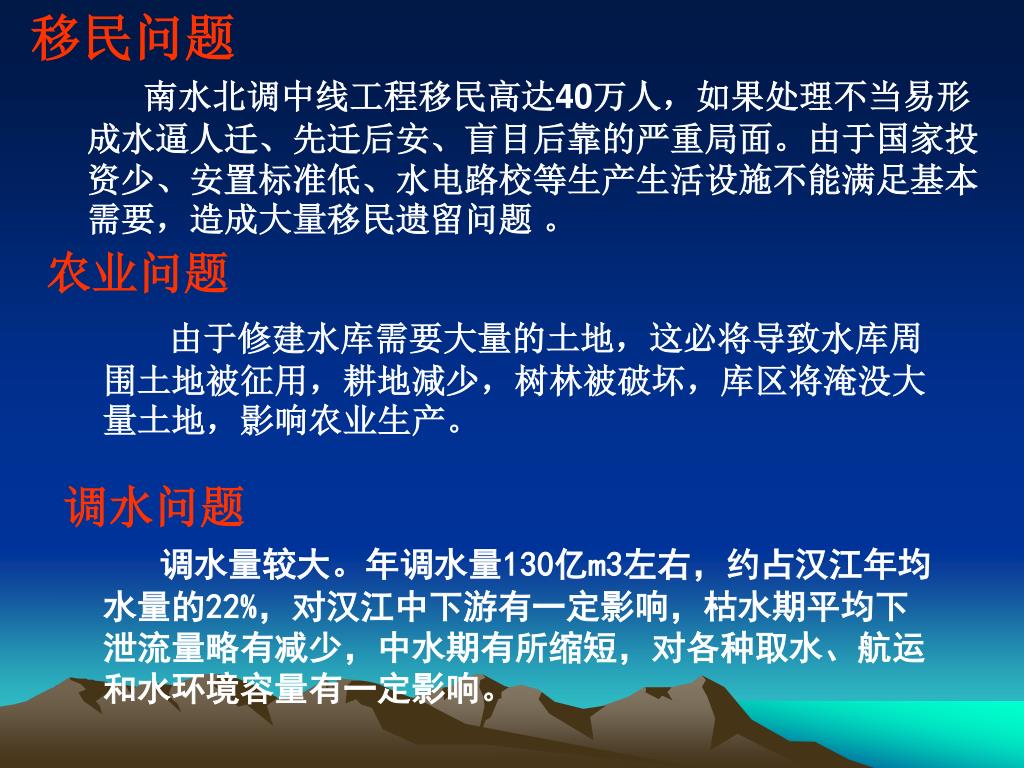 移民问题

南水北调中线工程移民高达40万人，如果处理不当易形成水逼人迁、先迁后安、盲目后靠的严重局面。由于国家投资少、安置标准低、水电路校等生产生活设施不能满足基本需要，造成大量移民遗留问题 。

农业问题

由于修建水库需要大量的土地，这必将导致水库周围土地被征用，耕地减少，树林被破坏，库区将淹没大量土地，影响农业生产。

调水问题

调水量较大。年调水量130亿m3左右，约占汉江年均水量的22%，对汉江中下游有一定影响，枯水期平均下泄流量略有减少，中水期有所缩短，对各种取水、航运和水环境容量有一定影响。